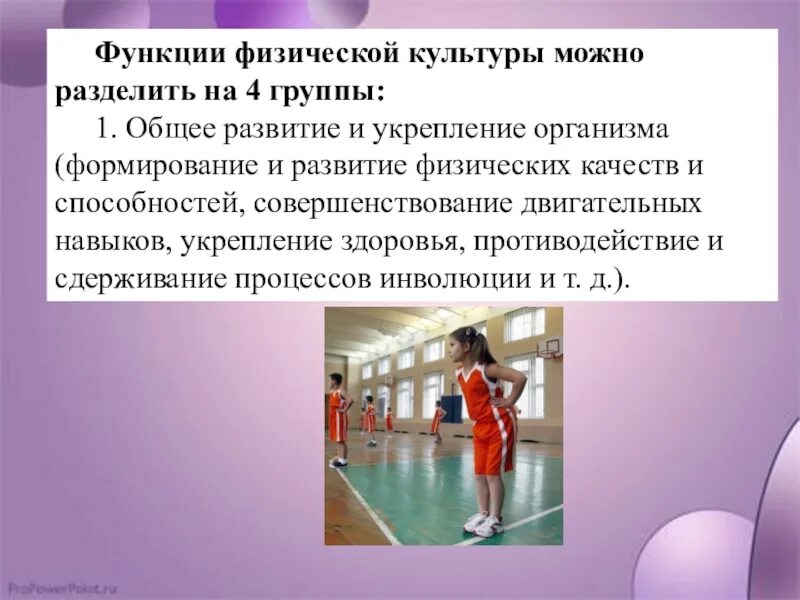 Функции физической культуры можно разделить на 4 группы:

1. Общее развитие и укрепление организма (формирование и развитие физических качеств и способностей, совершенствование двигательных навыков, укрепление здоровья, противодействие и сдерживание процессов инволюции и т. д.).

ProPowerPoint.ru